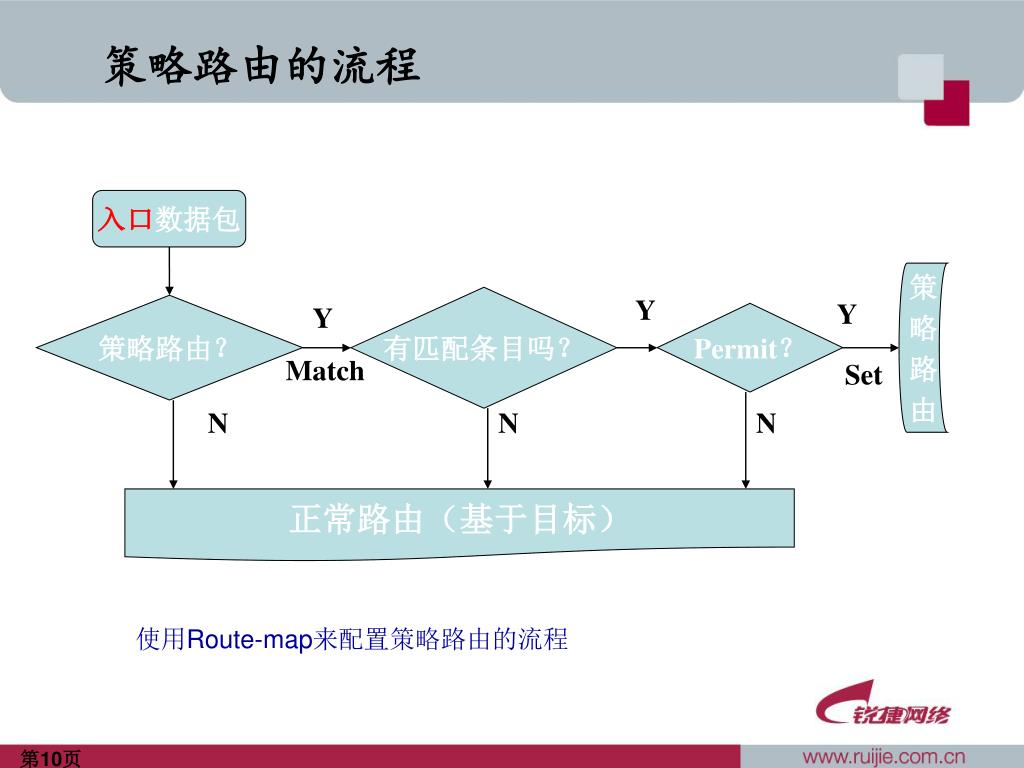 策略路由的流程

入口数据包

策略路由？

Y

Match

有匹配条目吗？

Y

Permit？

Y

Set

策略路由

N

N

N

正常路由（基于目标）

使用Route-map来配置策略路由的流程

锐捷网络

第10页

www.ruijie.com.cn